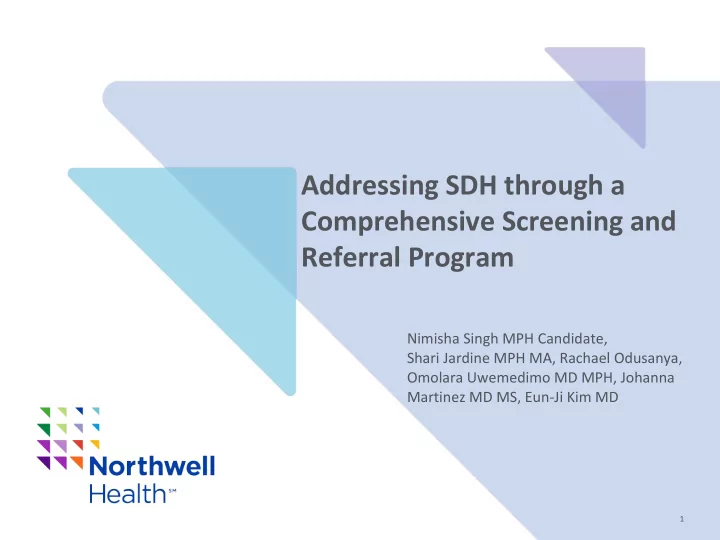 Addressing SDH through a Comprehensive Screening and Referral Program

Nimisha Singh MPH Candidate, Shari Jardine MPH MA, Rachael Odusanya, Omolara Uwemedimo MD MPH, Johanna Martinez MD MS, Eun-Ji Kim MD

Northwell Health℠

1